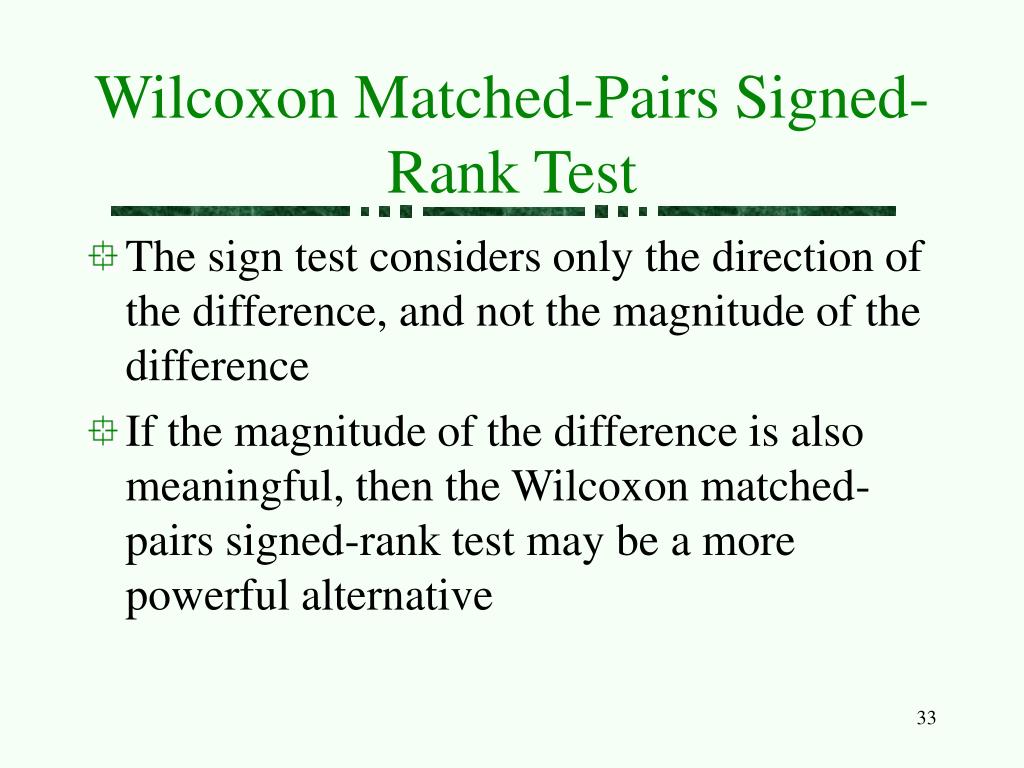 Wilcoxon Matched-Pairs Signed-Rank Test

The sign test considers only the direction of the difference, and not the magnitude of the difference

If the magnitude of the difference is also meaningful, then the Wilcoxon matched-pairs signed-rank test may be a more powerful alternative

33